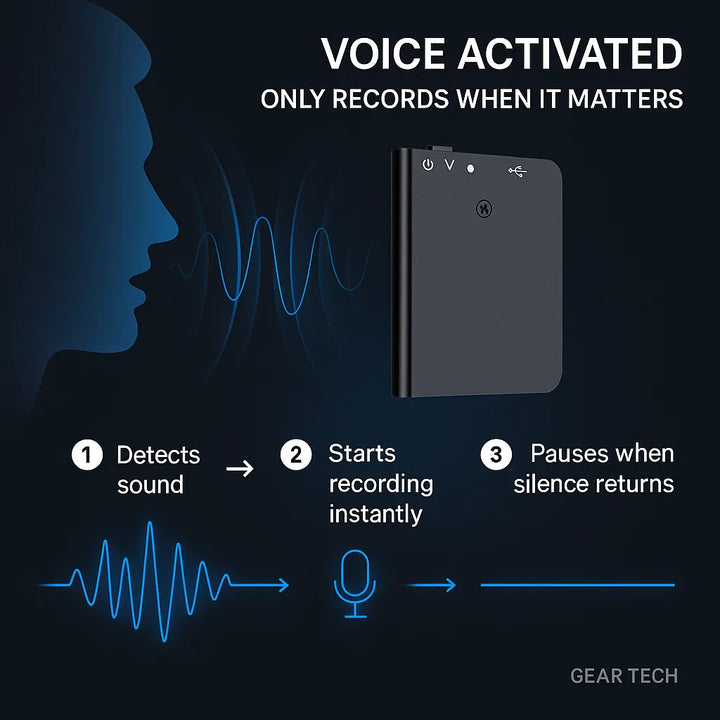 VOICE ACTIVATED
ONLY RECORDS WHEN IT MATTERS

V

1 Detects sound → 2 Starts recording instantly 3 Pauses when silence returns

GEAR TECH